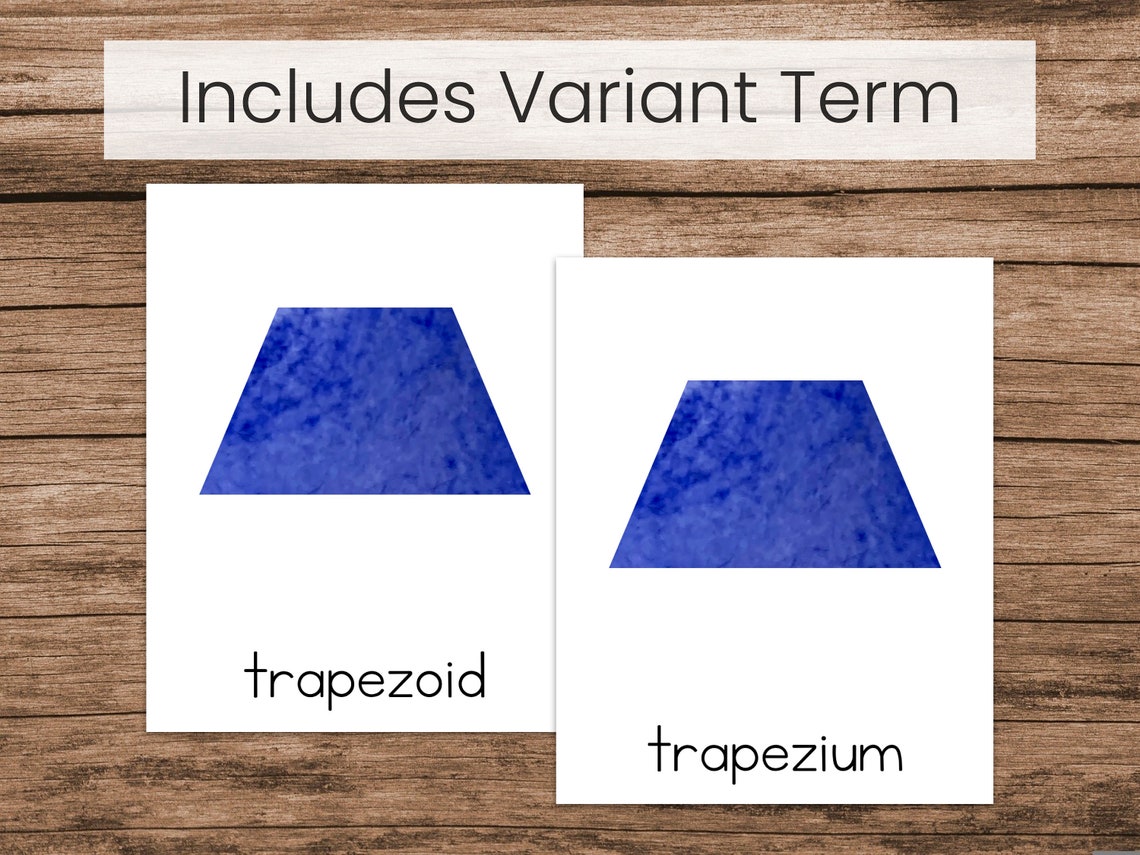 Includes Variant Term

trapezoid

trapezium